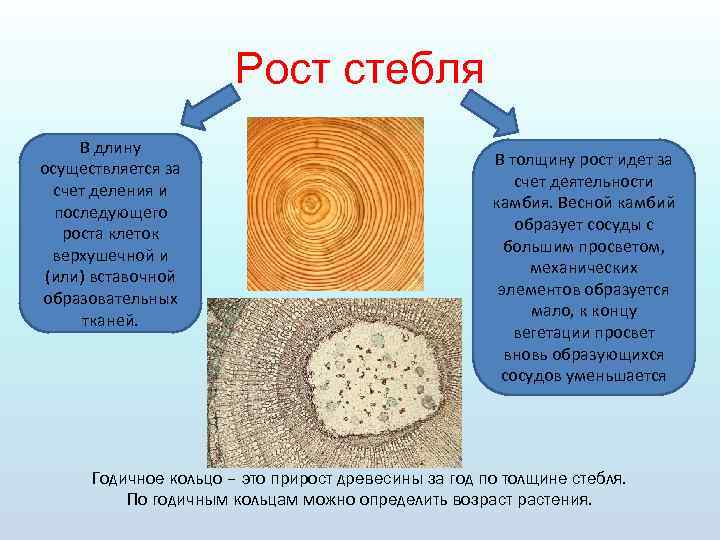 Рост стебля

В длину осуществляется за счет деления и последующего роста клеток верхушечной и (или) вставочной образовательных тканей.

В толщину рост идет за счет деятельности камбия. Весной камбий образует сосуды с большим просветом, механических элементов образуется мало, к концу вегетации просвет вновь образующихся сосудов уменьшается

Годичное кольцо – это прирост древесины за год по толщине стебля. По годичным кольцам можно определить возраст растения.